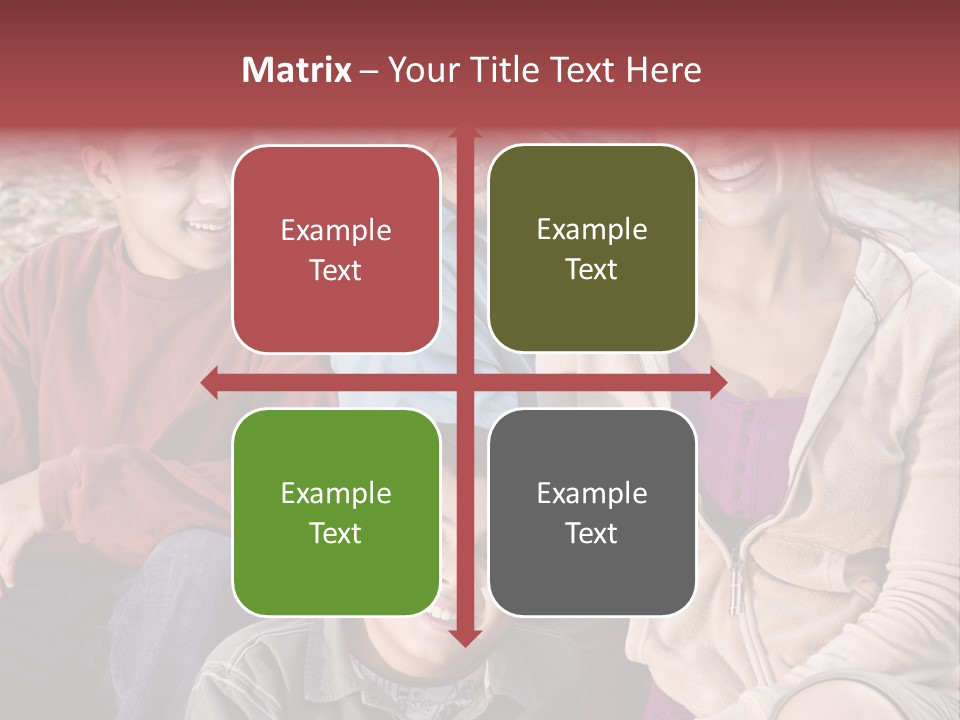 Matrix – Your Title Text Here

Example Text

Example Text

Example Text

Example Text